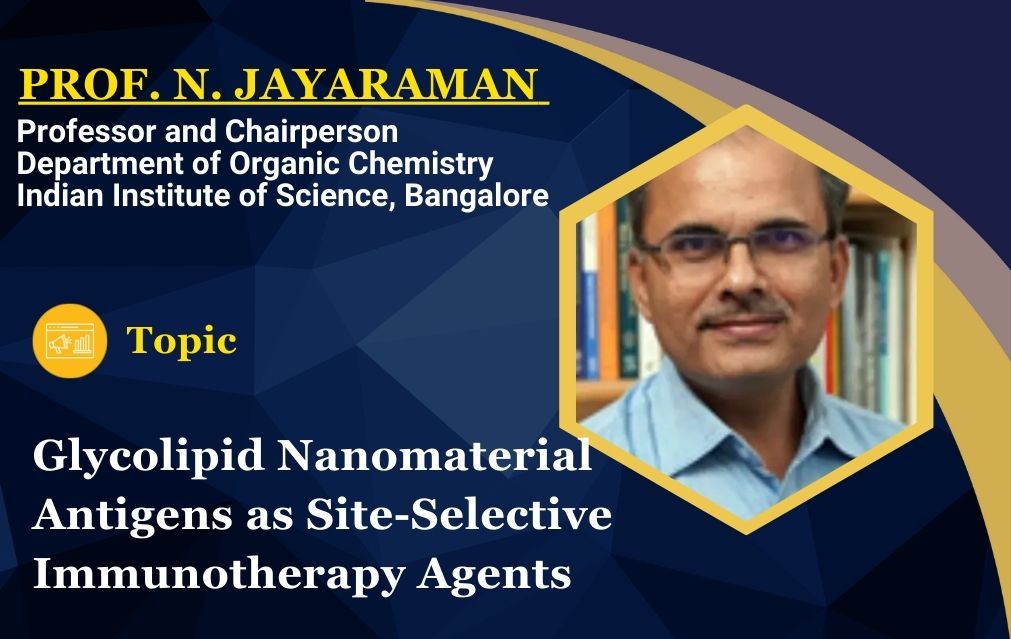 PROF. N. JAYARAMAN

Professor and Chairperson
Department of Organic Chemistry
Indian Institute of Science, Bangalore

Topic

Glycolipid Nanomaterial Antigens as Site-Selective Immunotherapy Agents